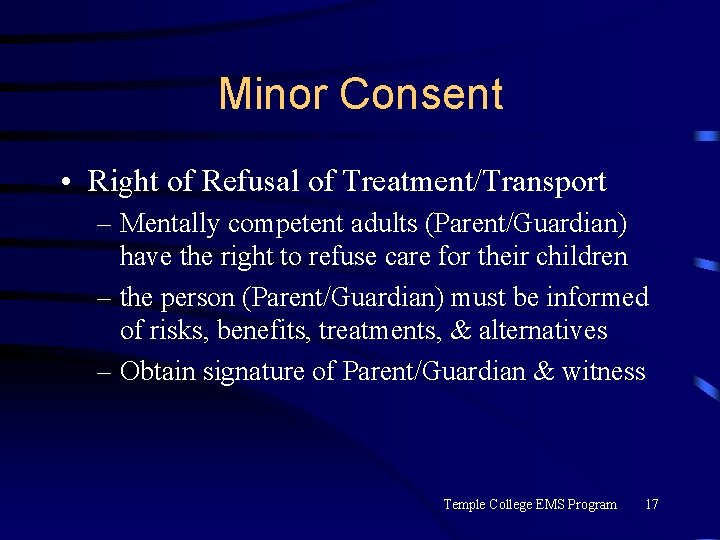 Minor Consent

• Right of Refusal of Treatment/Transport
  – Mentally competent adults (Parent/Guardian) have the right to refuse care for their children
  – the person (Parent/Guardian) must be informed of risks, benefits, treatments, & alternatives
  – Obtain signature of Parent/Guardian & witness

Temple College EMS Program 17